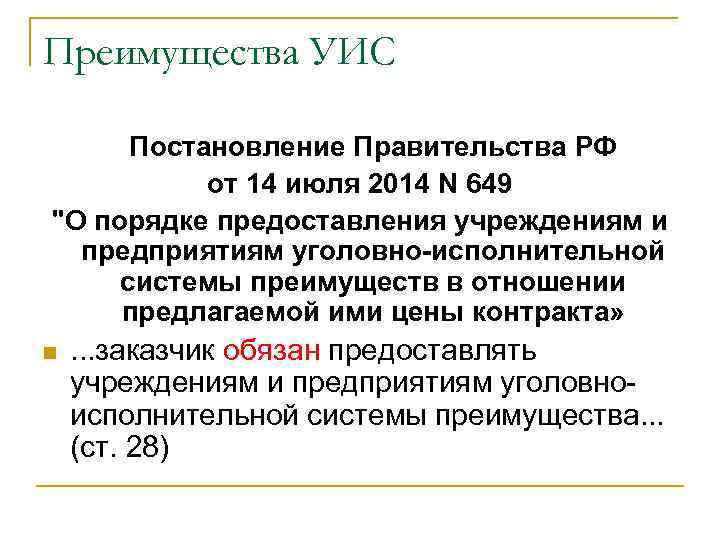 Преимущества УИС

Постановление Правительства РФ от 14 июля 2014 N 649 "О порядке предоставления учреждениям и предприятиям уголовно-исполнительной системы преимуществ в отношении предлагаемой ими цены контракта»

...заказчик обязан предоставлять учреждениям и предприятиям уголовно-исполнительной системы преимущества... (ст. 28)